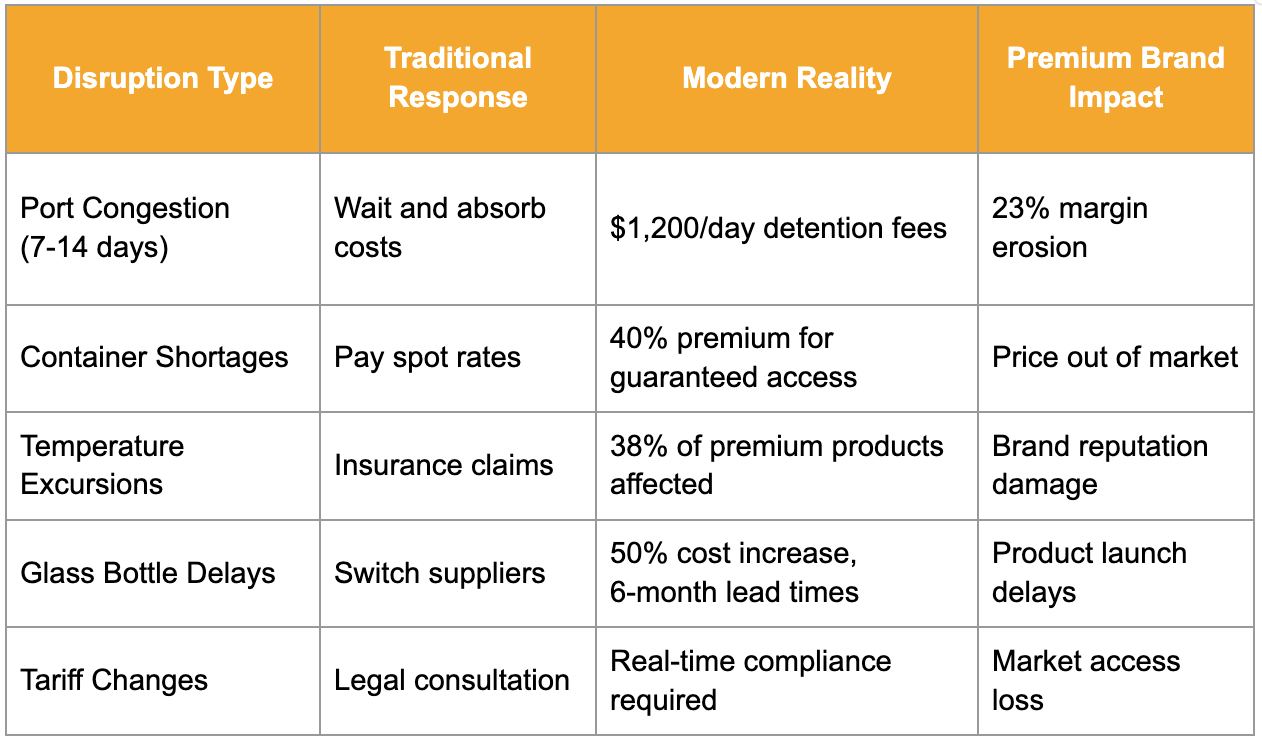 | Disruption Type | Traditional Response | Modern Reality | Premium Brand Impact |
|---|---|---|---|
| Port Congestion (7-14 days) | Wait and absorb costs | \$1,200/day detention fees | 23% margin erosion |
| Container Shortages | Pay spot rates | 40% premium for guaranteed access | Price out of market |
| Temperature Excursions | Insurance claims | 38% of premium products affected | Brand reputation damage |
| Glass Bottle Delays | Switch suppliers | 50% cost increase, 6-month lead times | Product launch delays |
| Tariff Changes | Legal consultation | Real-time compliance required | Market access loss |